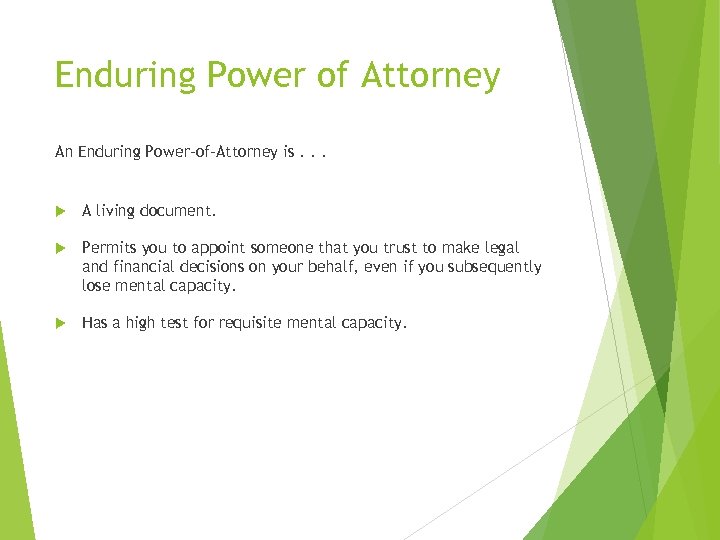 Enduring Power of Attorney

An Enduring Power-of-Attorney is . . .

A living document.

Permits you to appoint someone that you trust to make legal and financial decisions on your behalf, even if you subsequently lose mental capacity.

Has a high test for requisite mental capacity.